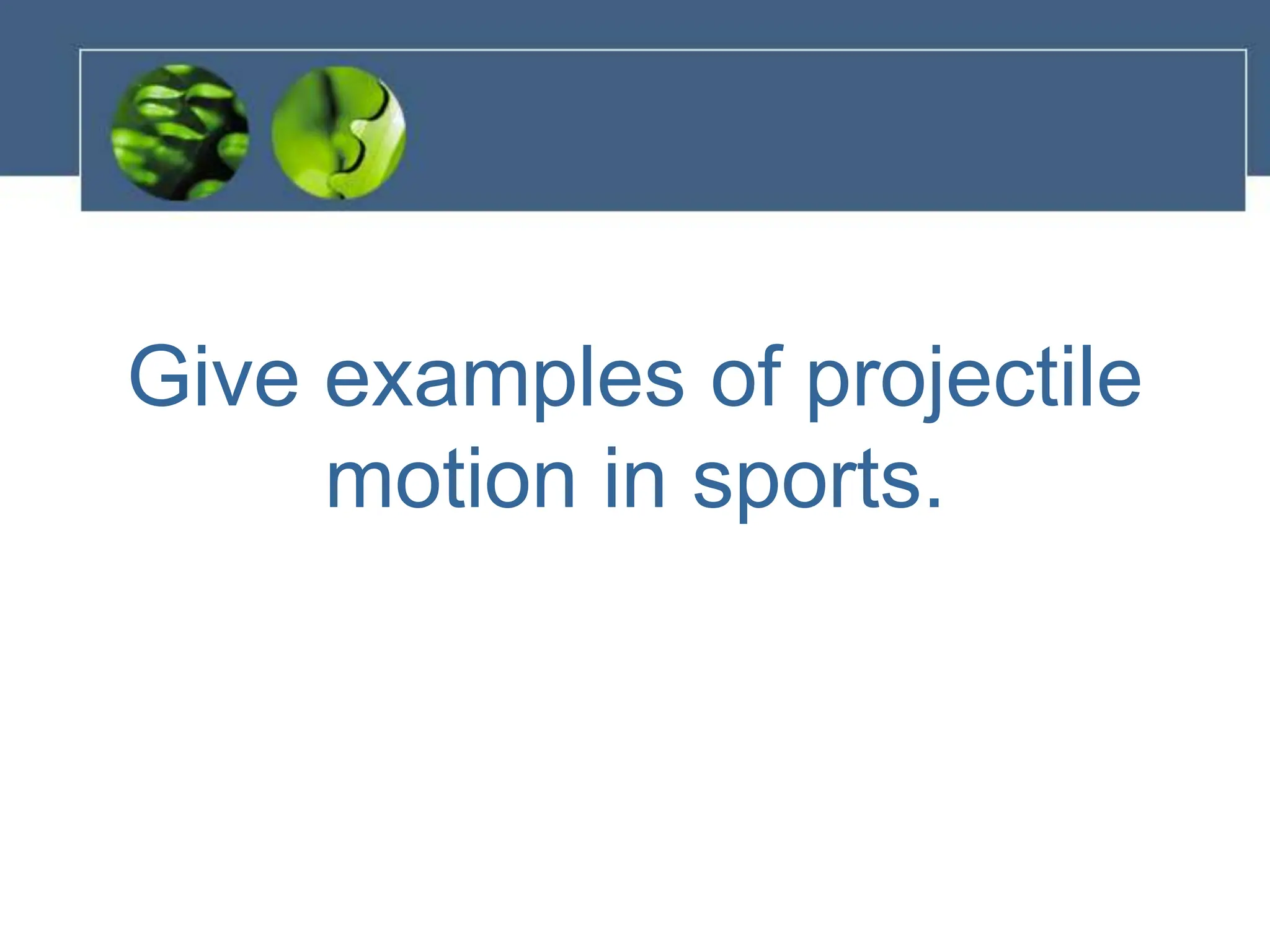 Give examples of projectile motion in sports.